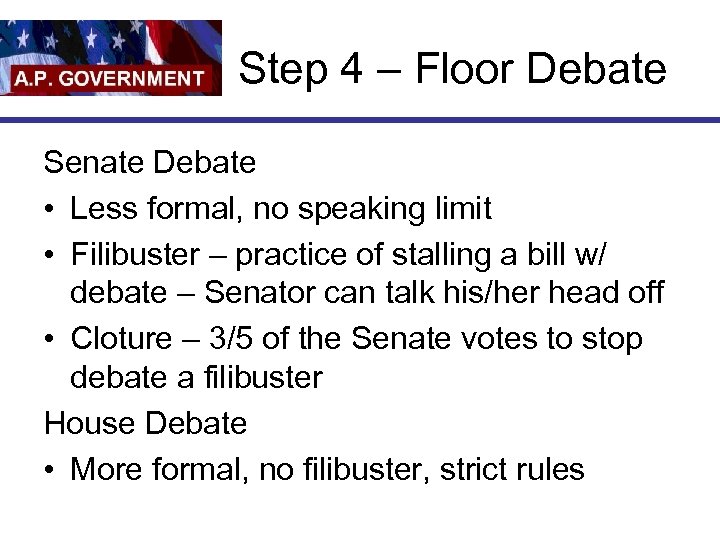 A.P. GOVERNMENT

Step 4 – Floor Debate

Senate Debate

• Less formal, no speaking limit
• Filibuster – practice of stalling a bill w/ debate – Senator can talk his/her head off
• Cloture – 3/5 of the Senate votes to stop debate a filibuster

House Debate

• More formal, no filibuster, strict rules